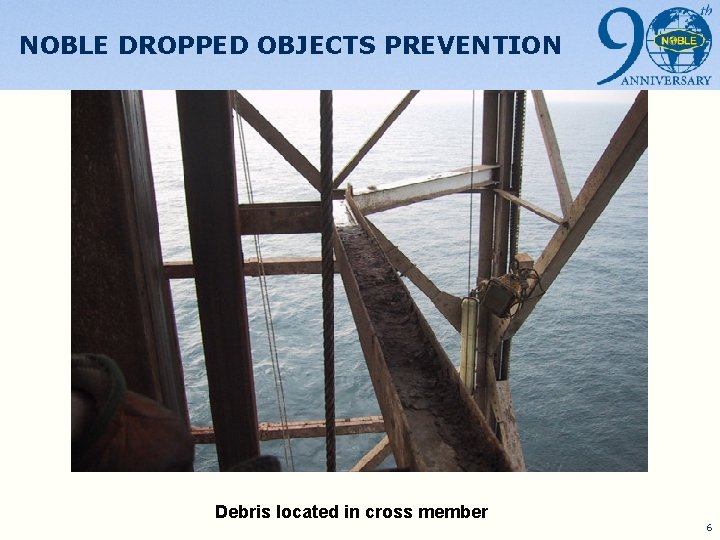 NOBLE DROPPED OBJECTS PREVENTION

90th NOBLE ANNIVERSARY

Debris located in cross member

6